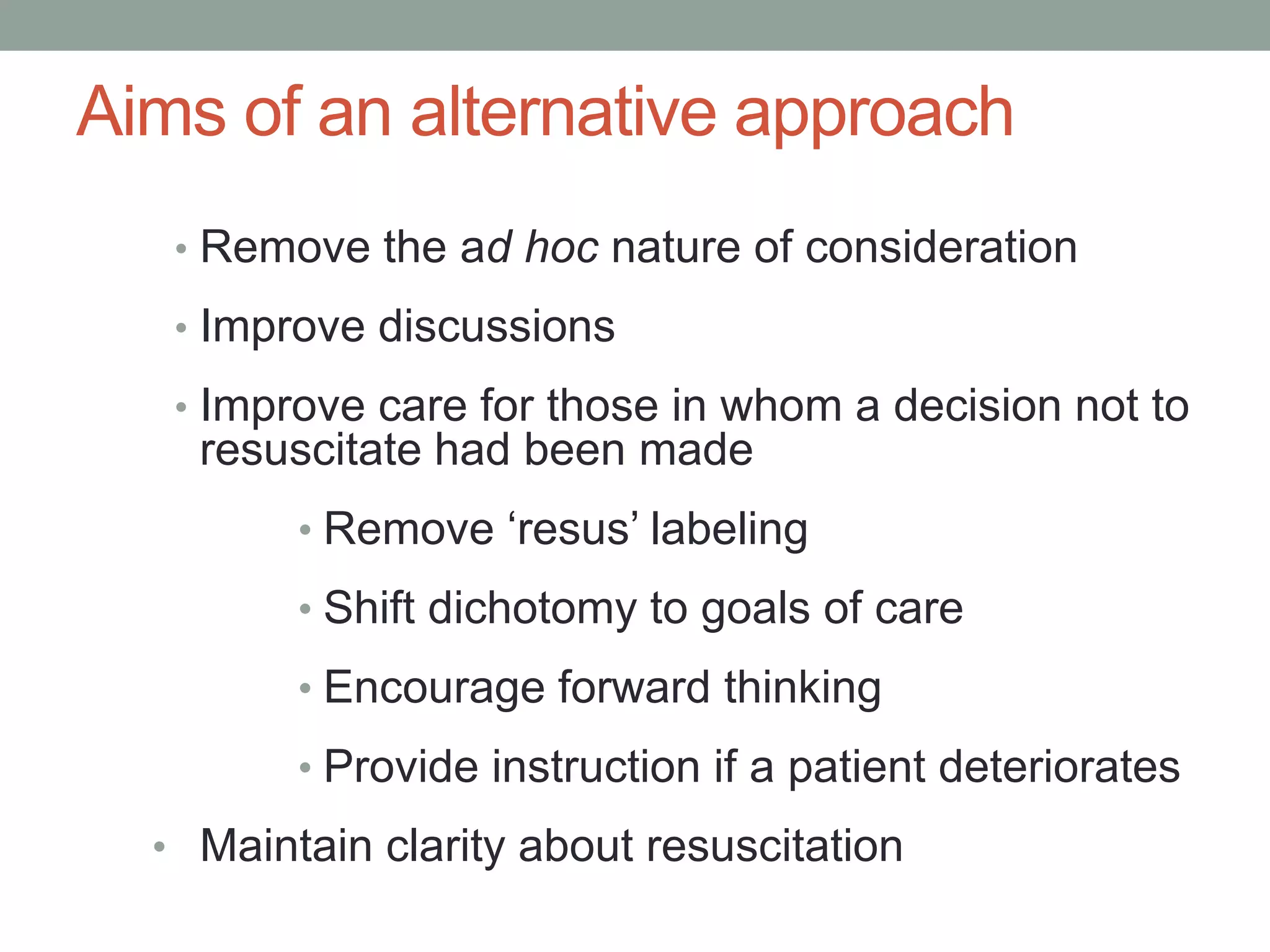 Aims of an alternative approach

• Remove the ad hoc nature of consideration
• Improve discussions
• Improve care for those in whom a decision not to resuscitate had been made
  • Remove ‘resus’ labeling
  • Shift dichotomy to goals of care
  • Encourage forward thinking
  • Provide instruction if a patient deteriorates
• Maintain clarity about resuscitation